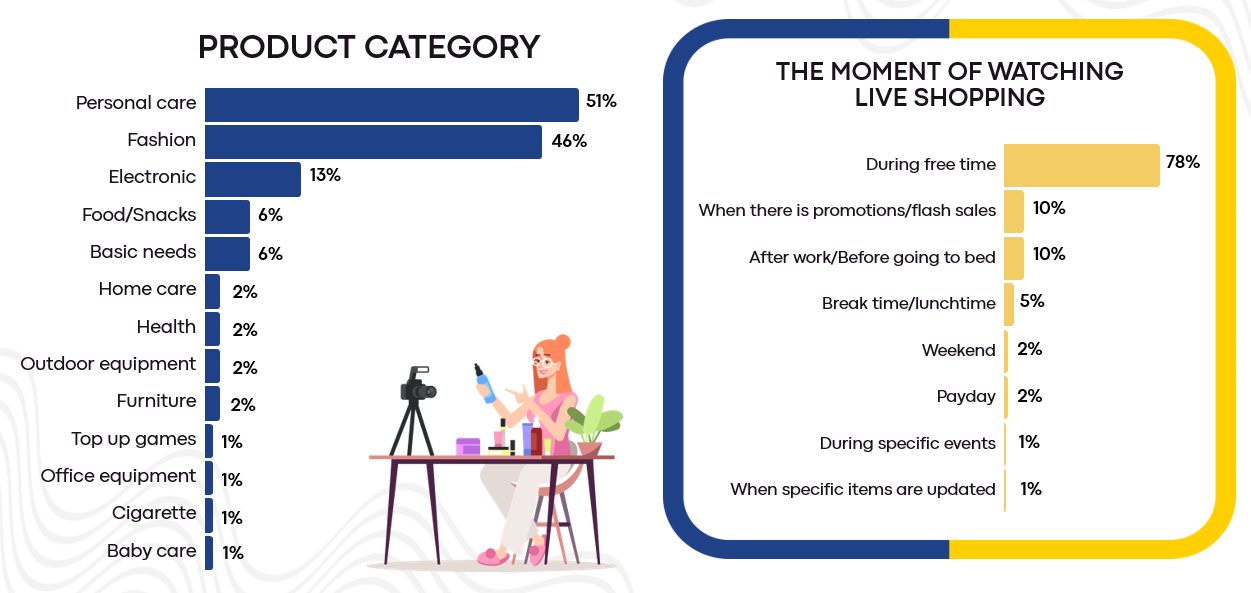 PRODUCT CATEGORY

Personal care 51%
Fashion 46%
Electronic 13%
Food/Snacks 6%
Basic needs 6%
Home care 2%
Health 2%
Outdoor equipment 2%
Furniture 2%
Top up games 1%
Office equipment 1%
Cigarette 1%
Baby care 1%

THE MOMENT OF WATCHING LIVE SHOPPING

During free time 78%
When there is promotions/flash sales 10%
After work/Before going to bed 10%
Break time/lunchtime 5%
Weekend 2%
Payday 2%
During specific events 1%
When specific items are updated 1%